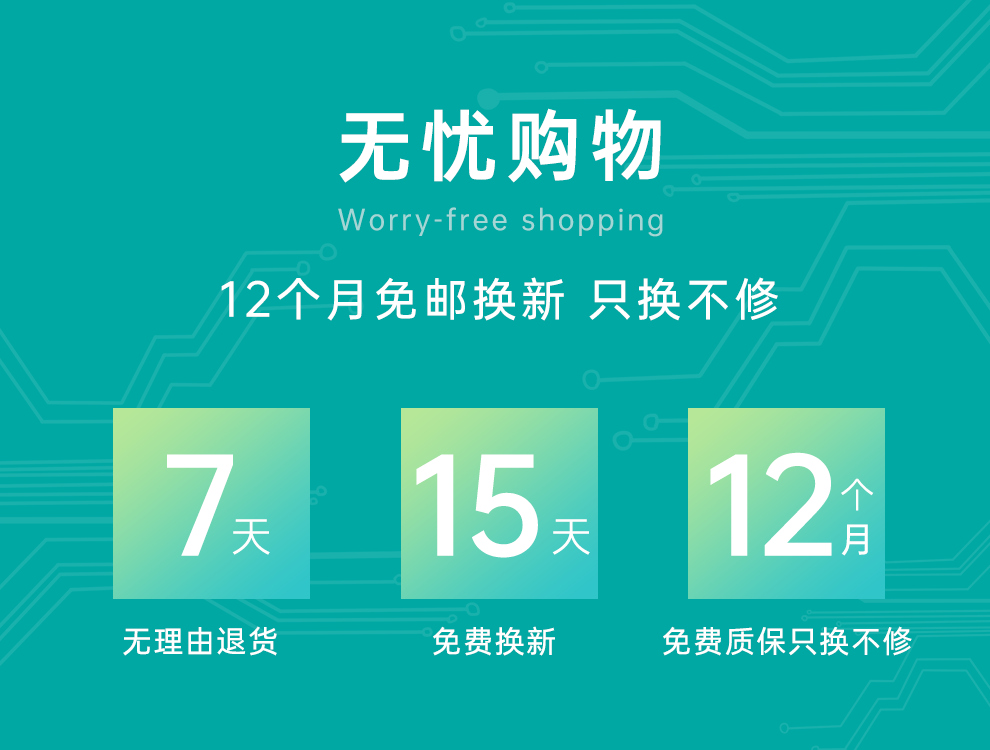 无忧购物

Worry-free shopping

12个月免邮换新 只换不修

7天

无理由退货

15天

免费换新

12个月

免费质保只换不修